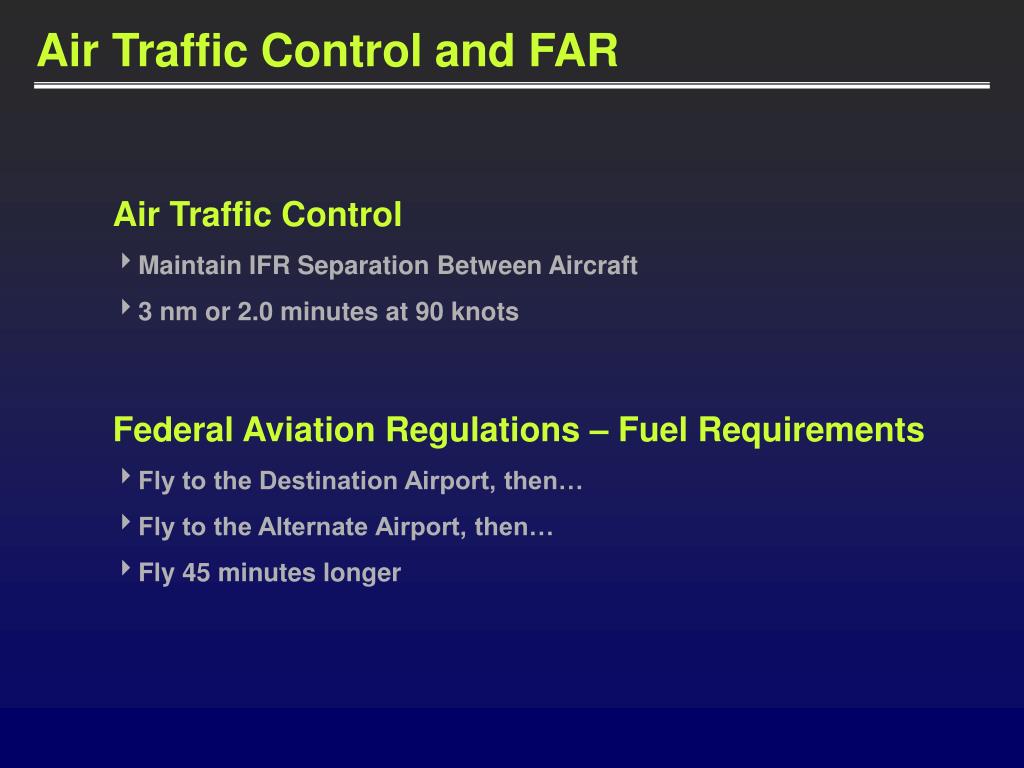 Air Traffic Control and FAR

Air Traffic Control

Maintain IFR Separation Between Aircraft

3 nm or 2.0 minutes at 90 knots

Federal Aviation Regulations – Fuel Requirements

Fly to the Destination Airport, then…

Fly to the Alternate Airport, then…

Fly 45 minutes longer